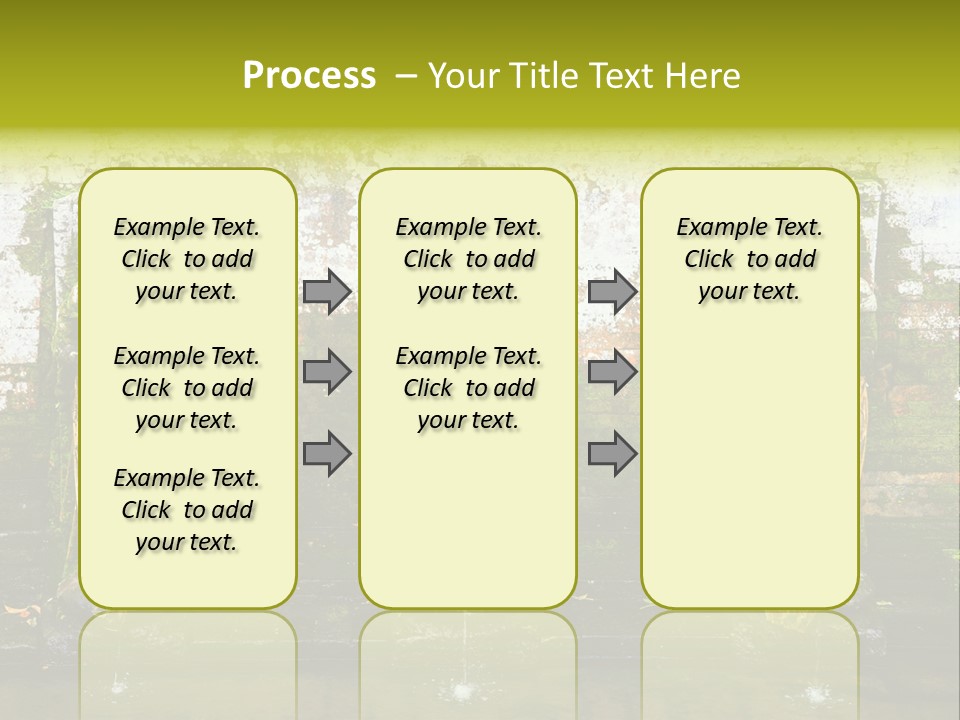 Process – Your Title Text Here

Example Text. Click to add your text.

Example Text. Click to add your text.

Example Text. Click to add your text.

Example Text. Click to add your text.

Example Text. Click to add your text.

Example Text. Click to add your text.